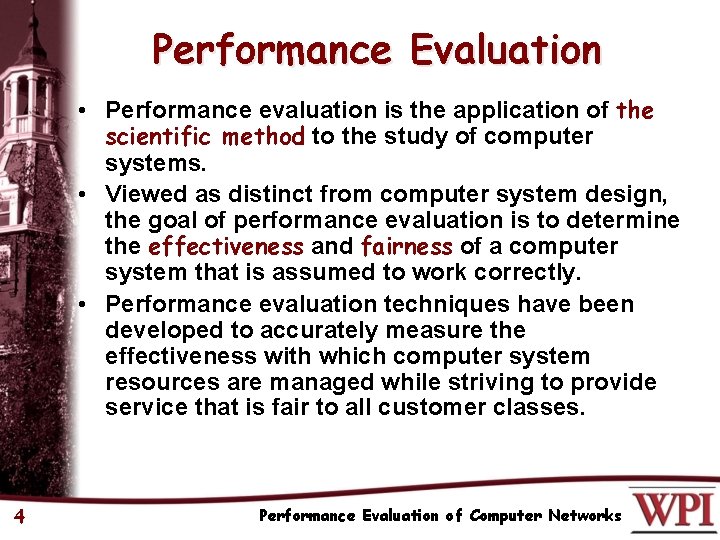 Performance Evaluation

• Performance evaluation is the application of the scientific method to the study of computer systems.

• Viewed as distinct from computer system design, the goal of performance evaluation is to determine the effectiveness and fairness of a computer system that is assumed to work correctly.

• Performance evaluation techniques have been developed to accurately measure the effectiveness with which computer system resources are managed while striving to provide service that is fair to all customer classes.

4

Performance Evaluation of Computer Networks

WPI